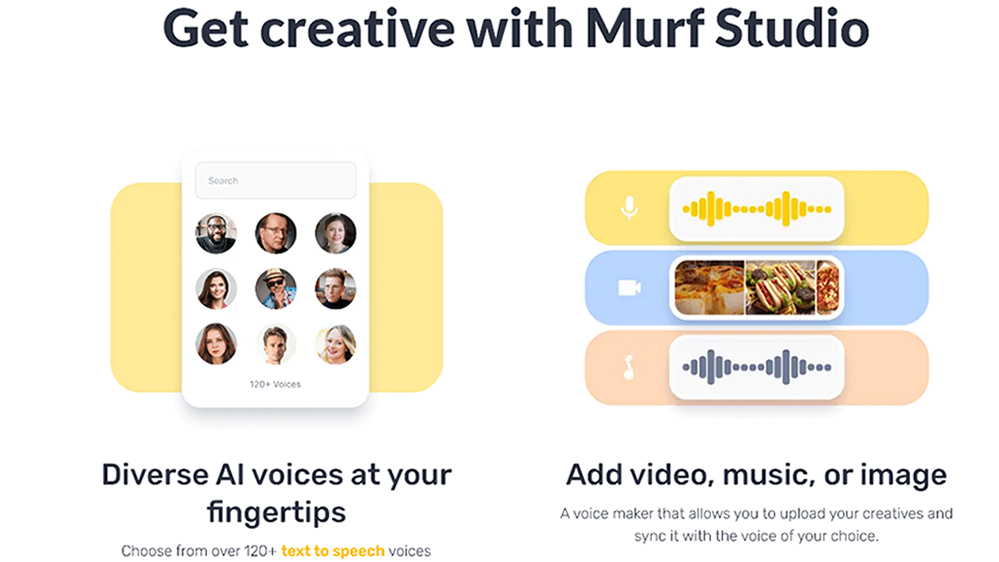 Get creative with Murf Studio

Search

120+ Voices

Diverse AI voices at your fingertips

Choose from over 120+ text to speech voices

Add video, music, or image

A voice maker that allows you to upload your creatives and sync it with the voice of your choice.